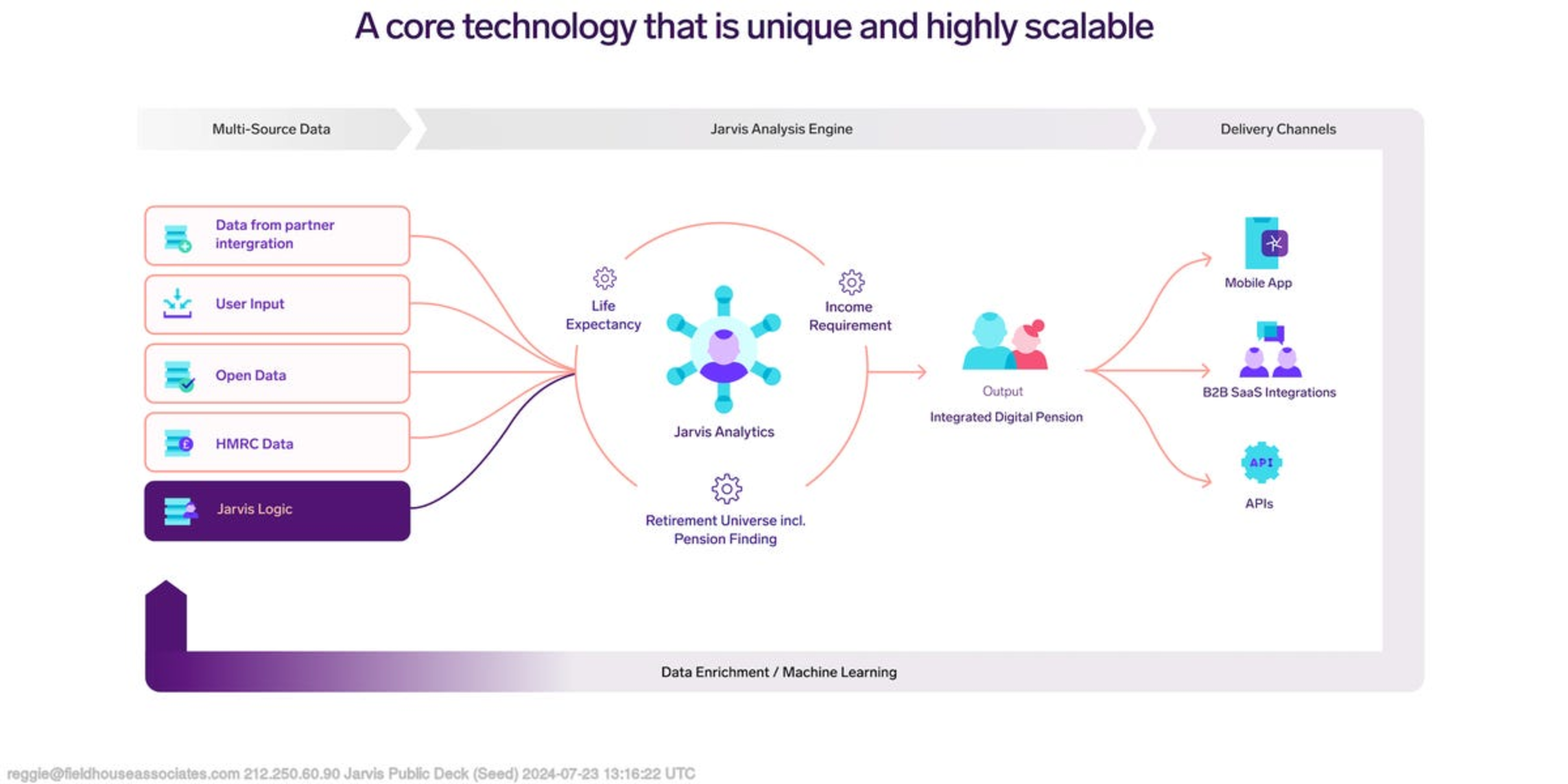 A core technology that is unique and highly scalable

Multi-Source Data

Jarvis Analysis Engine

Delivery Channels

Data from partner intergration

User Input

Open Data

HMRC Data

Jarvis Logic

Life Expectancy

Income Requirement

Jarvis Analytics

Retirement Universe incl. Pension Finding

Output

Integrated Digital Pension

Mobile App

B2B SaaS Integrations

API

APIs

Data Enrichment / Machine Learning

reggie@fieldhouseassociates.com 212.250.60.90 Jarvis Public Deck (Seed) 2024-07-23 13:16:22 UTC